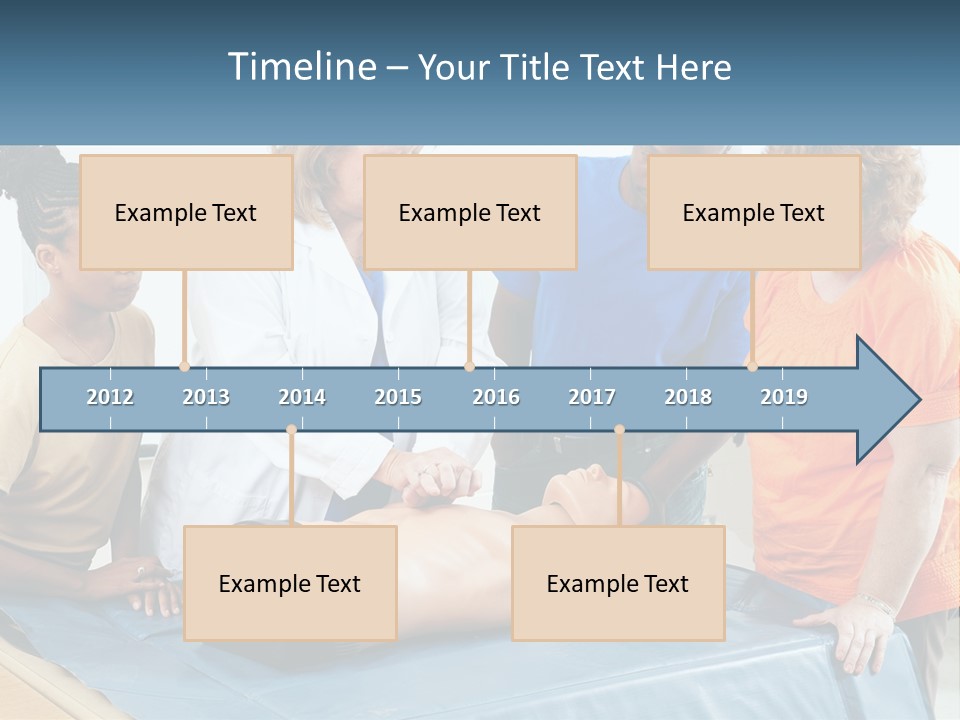 Timeline – Your Title Text Here

Example Text

Example Text

Example Text

2012 2013 2014 2015 2016 2017 2018 2019

Example Text

Example Text